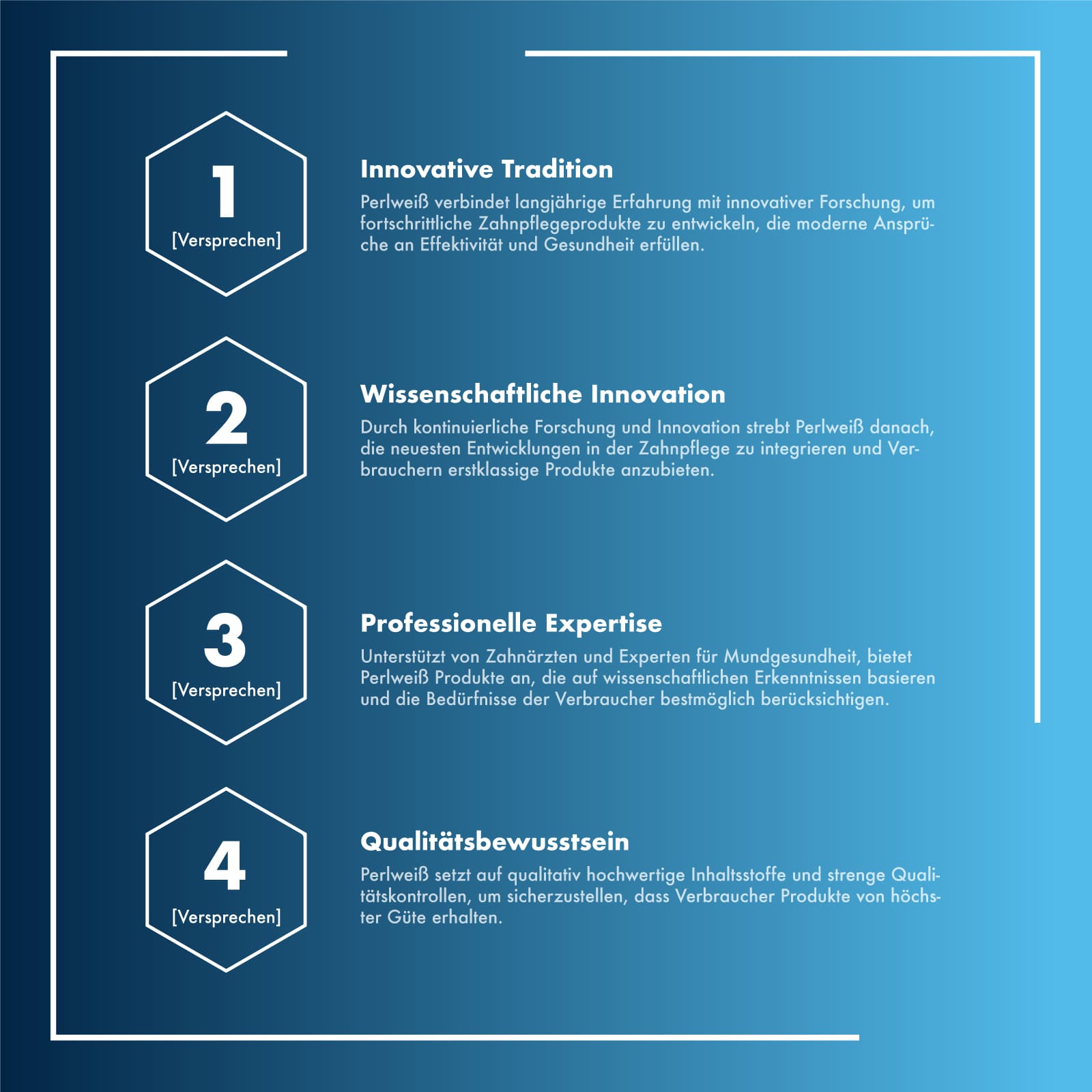 1
[Versprechen]

Innovative Tradition

Perlweiß verbindet langjährige Erfahrung mit innovativer Forschung, um fortschrittliche Zahnpflegeprodukte zu entwickeln, die moderne Ansprüche an Effektivität und Gesundheit erfüllen.

2
[Versprechen]

Wissenschaftliche Innovation

Durch kontinuierliche Forschung und Innovation strebt Perlweiß danach, die neuesten Entwicklungen in der Zahnpflege zu integrieren und Verbrauchern erstklassige Produkte anzubieten.

3
[Versprechen]

Professionelle Expertise

Unterstützt von Zahnärzten und Experten für Mundgesundheit, bietet Perlweiß Produkte an, die auf wissenschaftlichen Erkenntnissen basieren und die Bedürfnisse der Verbraucher bestmöglich berücksichtigen.

4
[Versprechen]

Qualitätsbewusstsein

Perlweiß setzt auf qualitativ hochwertige Inhaltsstoffe und strenge Qualitätskontrollen, um sicherzustellen, dass Verbraucher Produkte von höchster Güte erhalten.